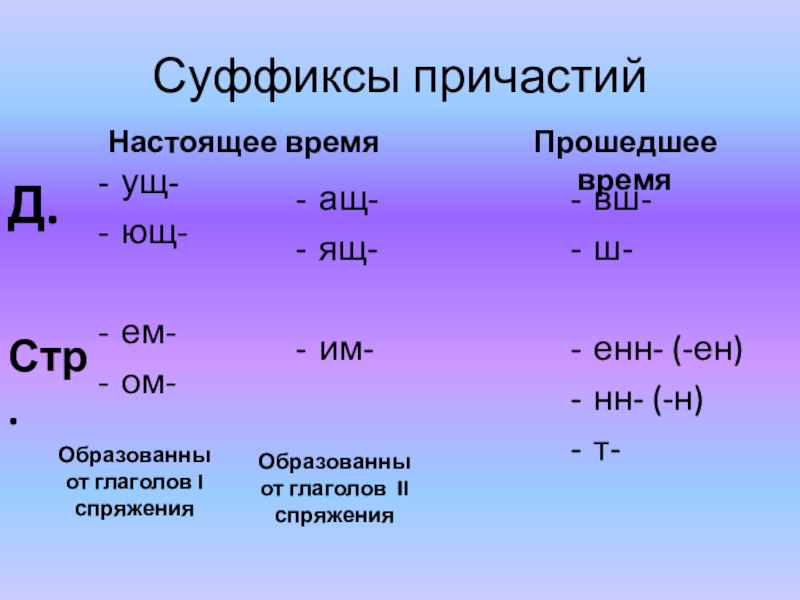 Суффиксы причастий

Настоящее время

Прошедшее время

Д.

- ущ-
- ющ-

- ащ-
- ящ-

- вш-
- ш-

Стр.

- ем-
- ом-

- им-

- енн- (-ен)
- нн- (-н)
- т-

Образованны от глаголов I спряжения

Образованны от глаголов II спряжения